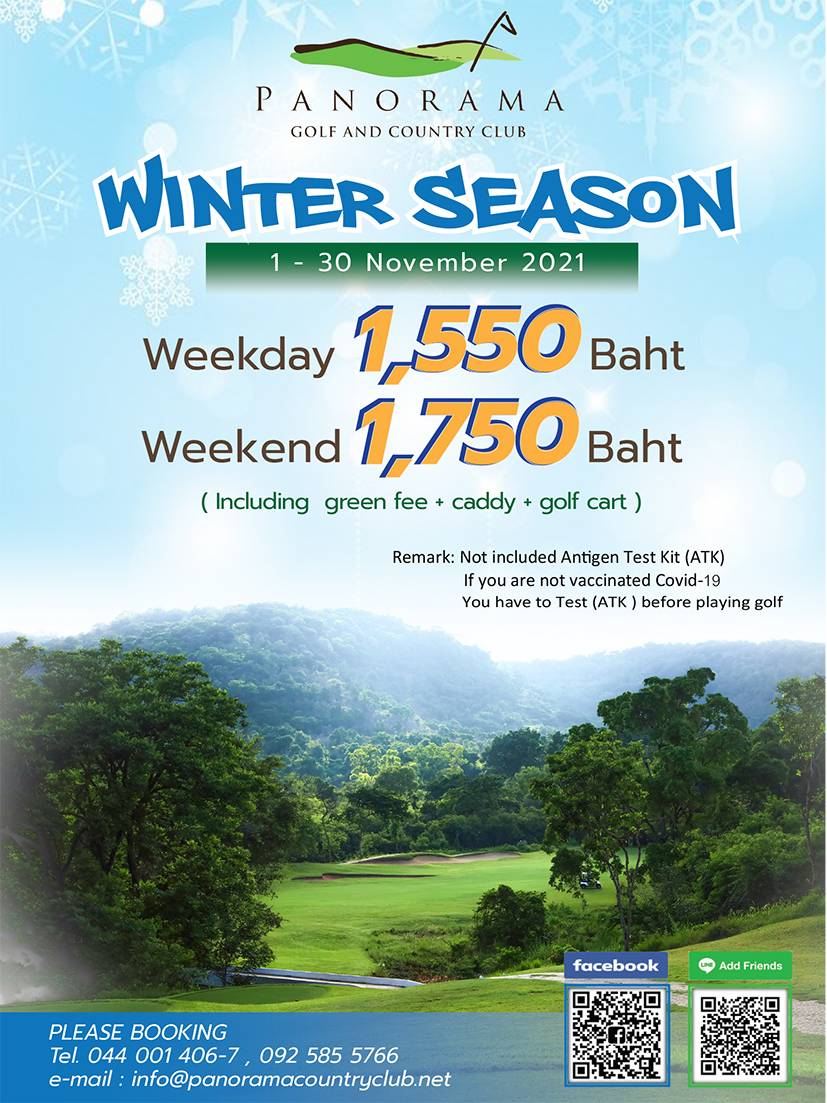 PANORAMA
GOLF AND COUNTRY CLUB

WINTER SEASON
1 - 30 November 2021

Weekday 1,550 Baht
Weekend 1,750 Baht
( Including green fee + caddy + golf cart )

Remark: Not included Antigen Test Kit (ATK)
If you are not vaccinated Covid-19
You have to Test (ATK ) before playing golf

facebook
LINE Add Friends

PLEASE BOOKING
Tel. 044 001 406-7 , 092 585 5766
e-mail : info@panoramacountryclub.net